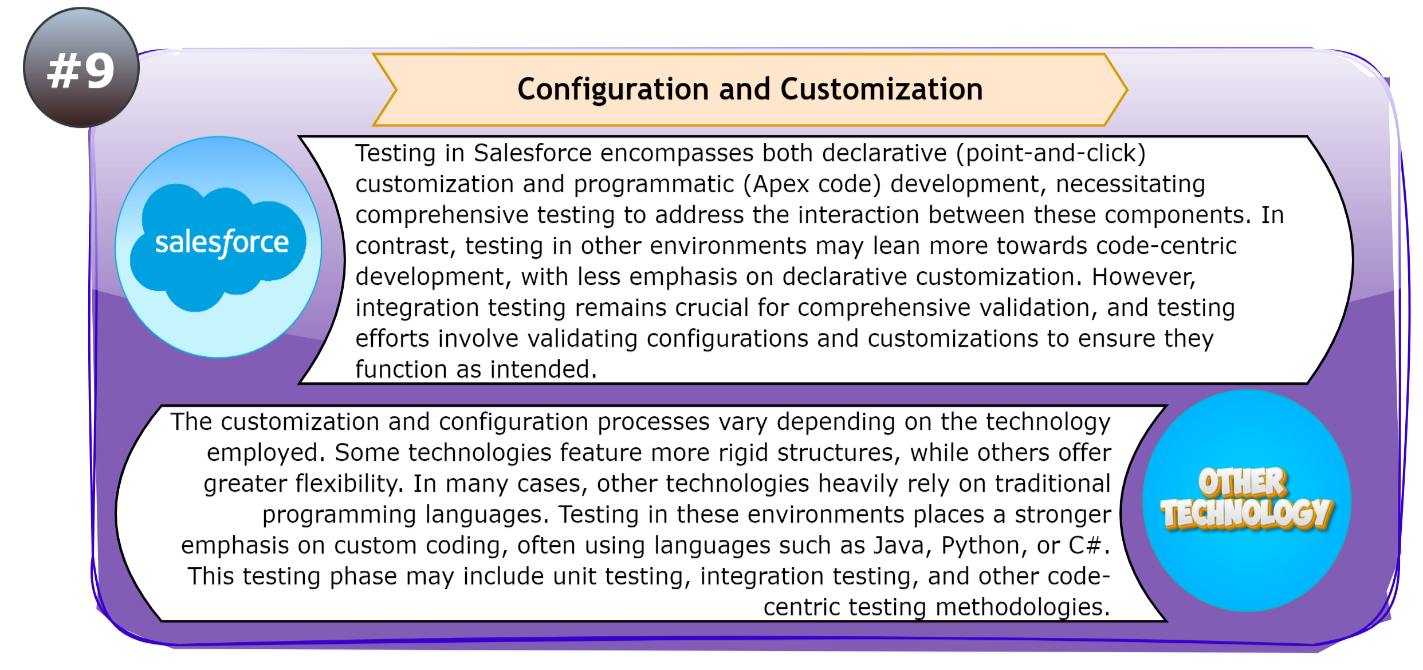 #9

Configuration and Customization

salesforce

Testing in Salesforce encompasses both declarative (point-and-click) customization and programmatic (Apex code) development, necessitating comprehensive testing to address the interaction between these components. In contrast, testing in other environments may lean more towards code-centric development, with less emphasis on declarative customization. However, integration testing remains crucial for comprehensive validation, and testing efforts involve validating configurations and customizations to ensure they function as intended.

The customization and configuration processes vary depending on the technology employed. Some technologies feature more rigid structures, while others offer greater flexibility. In many cases, other technologies heavily rely on traditional programming languages. Testing in these environments places a stronger emphasis on custom coding, often using languages such as Java, Python, or C#. This testing phase may include unit testing, integration testing, and other code-centric testing methodologies.

OTHER TECHNOLOGY